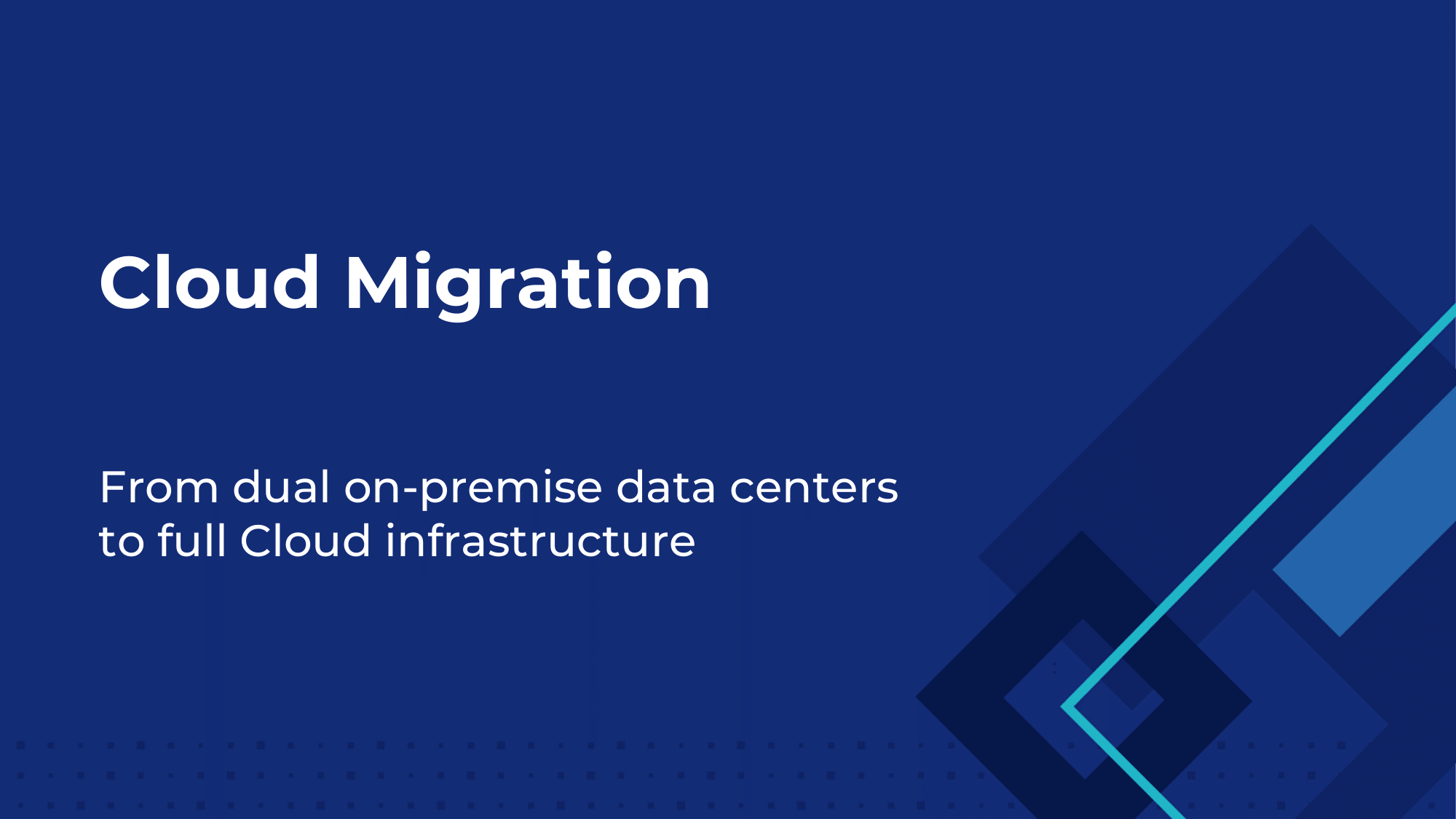 Cloud Migration

From dual on-premise data centers to full Cloud infrastructure